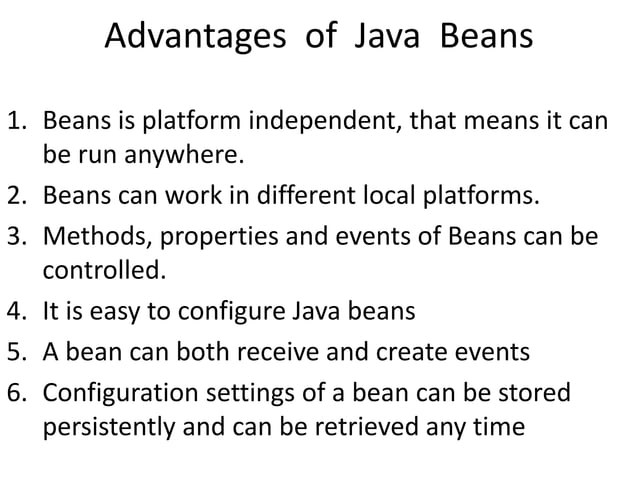 Advantages of Java Beans

1. Beans is platform independent, that means it can be run anywhere.
2. Beans can work in different local platforms.
3. Methods, properties and events of Beans can be controlled.
4. It is easy to configure Java beans
5. A bean can both receive and create events
6. Configuration settings of a bean can be stored persistently and can be retrieved any time